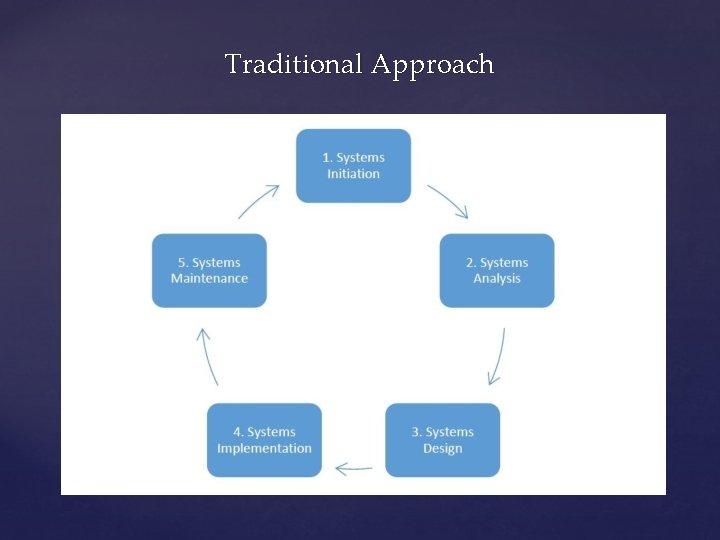 Traditional Approach

1. Systems Initiation

2. Systems Analysis

3. Systems Design

4. Systems Implementation

5. Systems Maintenance